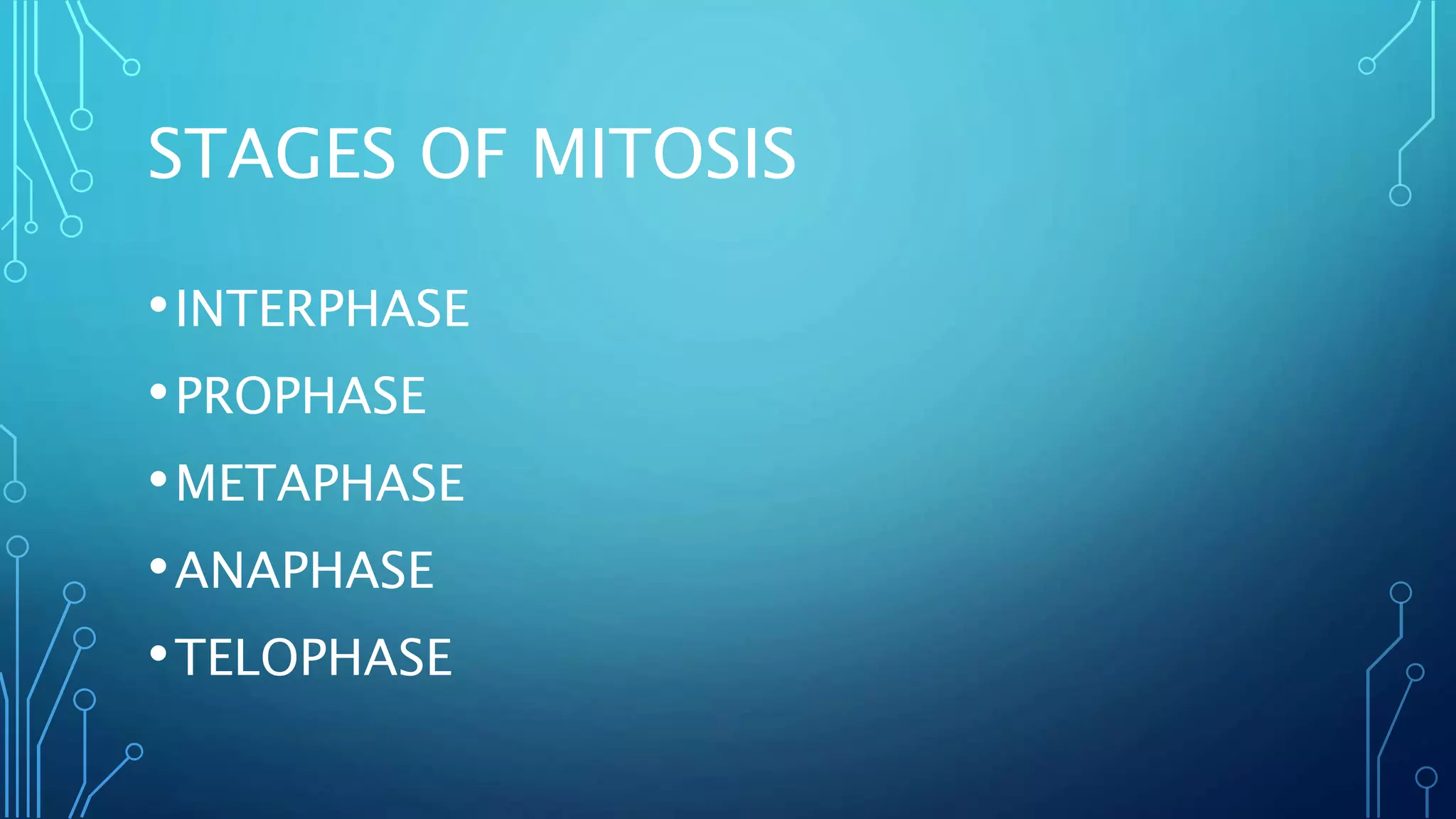 STAGES OF MITOSIS

• INTERPHASE
• PROPHASE
• METAPHASE
• ANAPHASE
• TELOPHASE